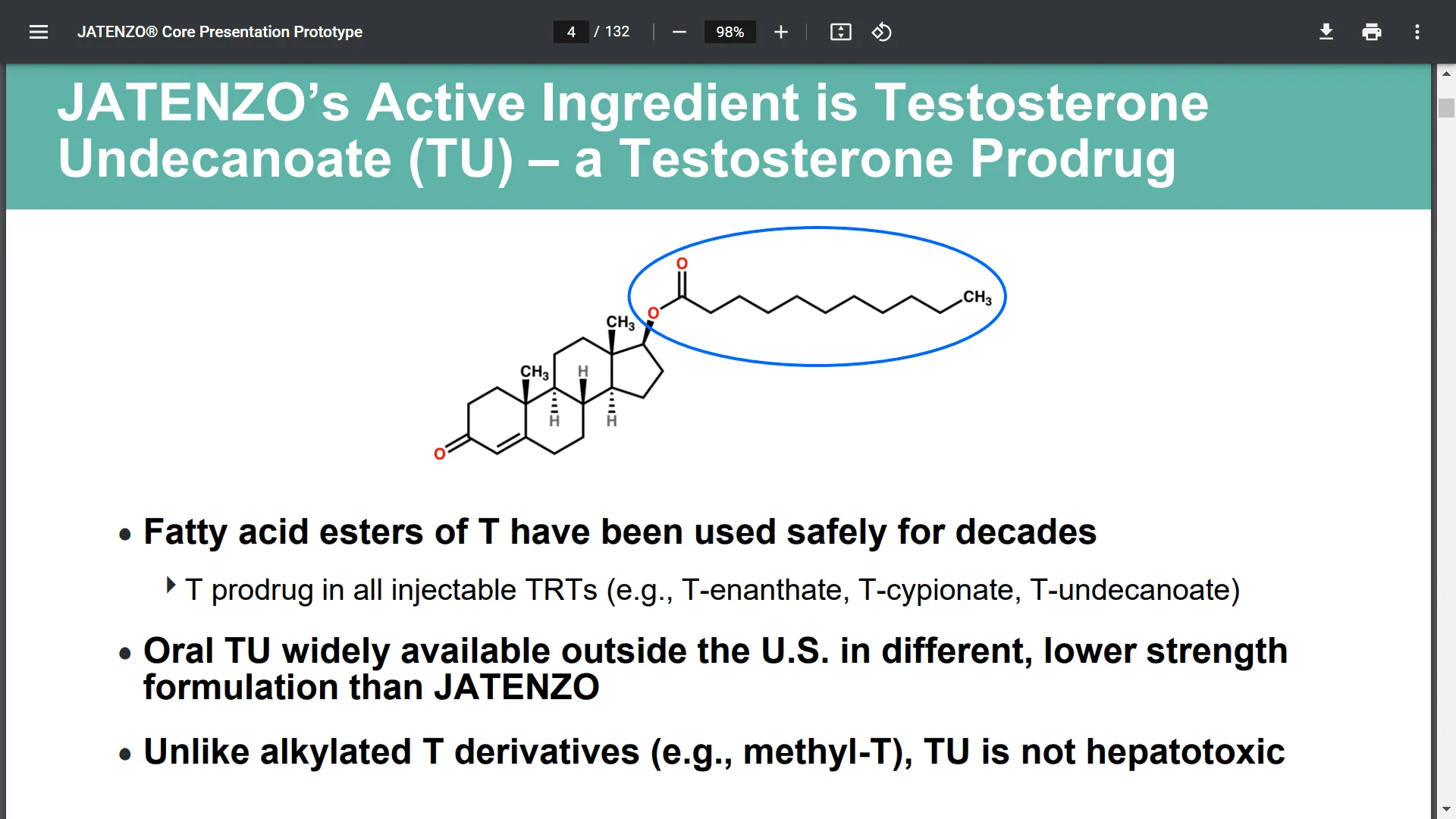 JATENZO® Core Presentation Prototype

4 / 132

98%

JATENZO's Active Ingredient is Testosterone Undecanoate (TU) – a Testosterone Prodrug

O

O

$CH_3$

$CH_3$

$CH_3$

H

H

H

O

• Fatty acid esters of T have been used safely for decades

‣ T prodrug in all injectable TRTs (e.g., T-enanthate, T-cypionate, T-undecanoate)

• Oral TU widely available outside the U.S. in different, lower strength formulation than JATENZO

• Unlike alkylated T derivatives (e.g., methyl-T), TU is not hepatotoxic